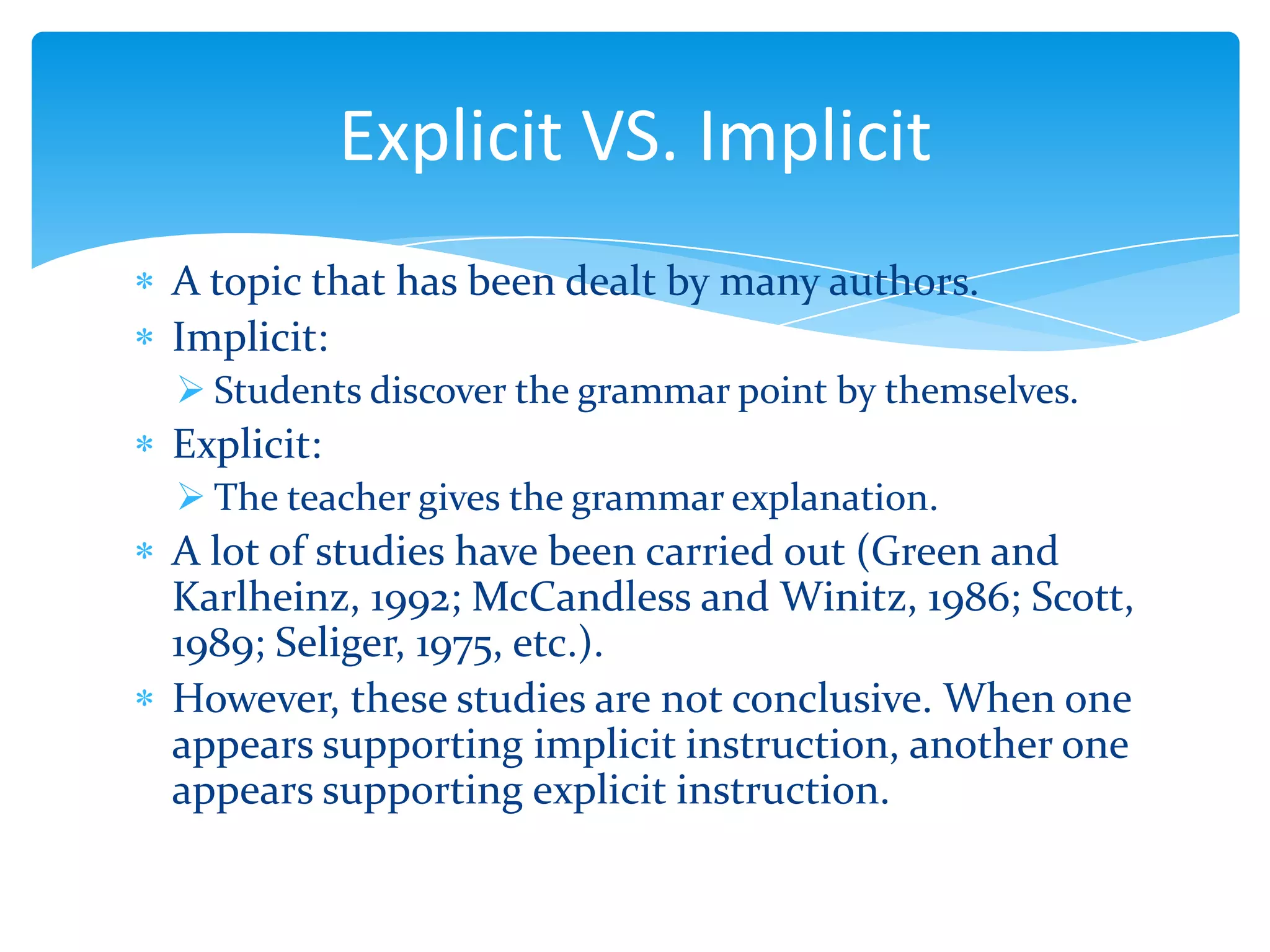 Explicit VS. Implicit

* A topic that has been dealt by many authors.
* Implicit:
  ➢ Students discover the grammar point by themselves.
* Explicit:
  ➢ The teacher gives the grammar explanation.
* A lot of studies have been carried out (Green and Karlheinz, 1992; McCandless and Winitz, 1986; Scott, 1989; Seliger, 1975, etc.).
* However, these studies are not conclusive. When one appears supporting implicit instruction, another one appears supporting explicit instruction.